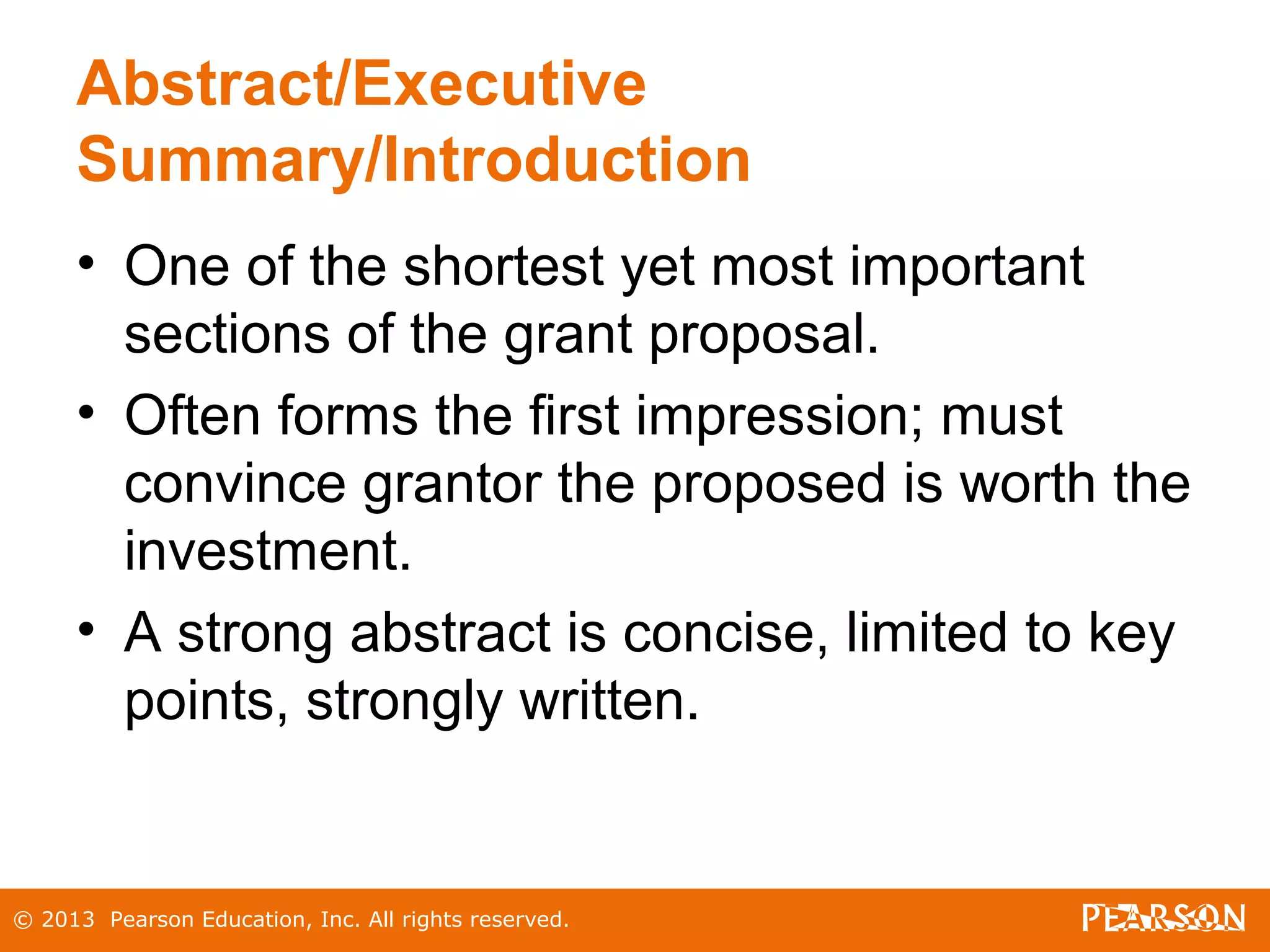 Abstract/Executive Summary/Introduction

• One of the shortest yet most important sections of the grant proposal.

• Often forms the first impression; must convince grantor the proposed is worth the investment.

• A strong abstract is concise, limited to key points, strongly written.

© 2013 Pearson Education, Inc. All rights reserved.

PEARSON